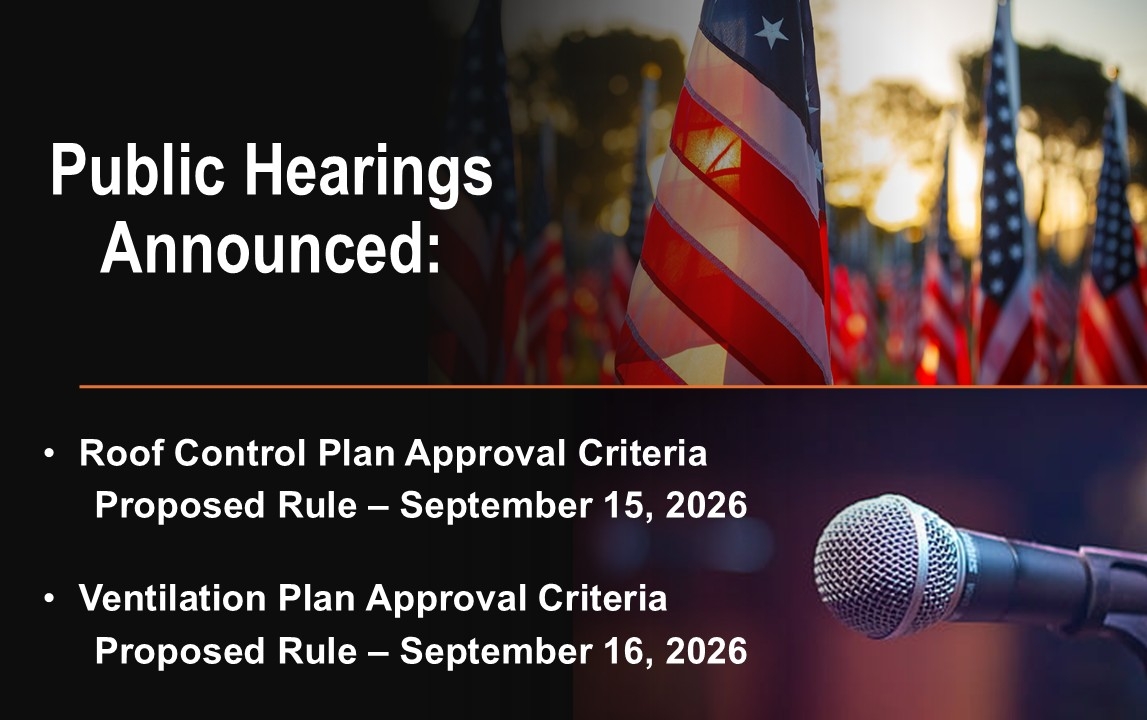 Public Hearings Announced:

• Roof Control Plan Approval Criteria Proposed Rule – September 15, 2026

• Ventilation Plan Approval Criteria Proposed Rule – September 16, 2026